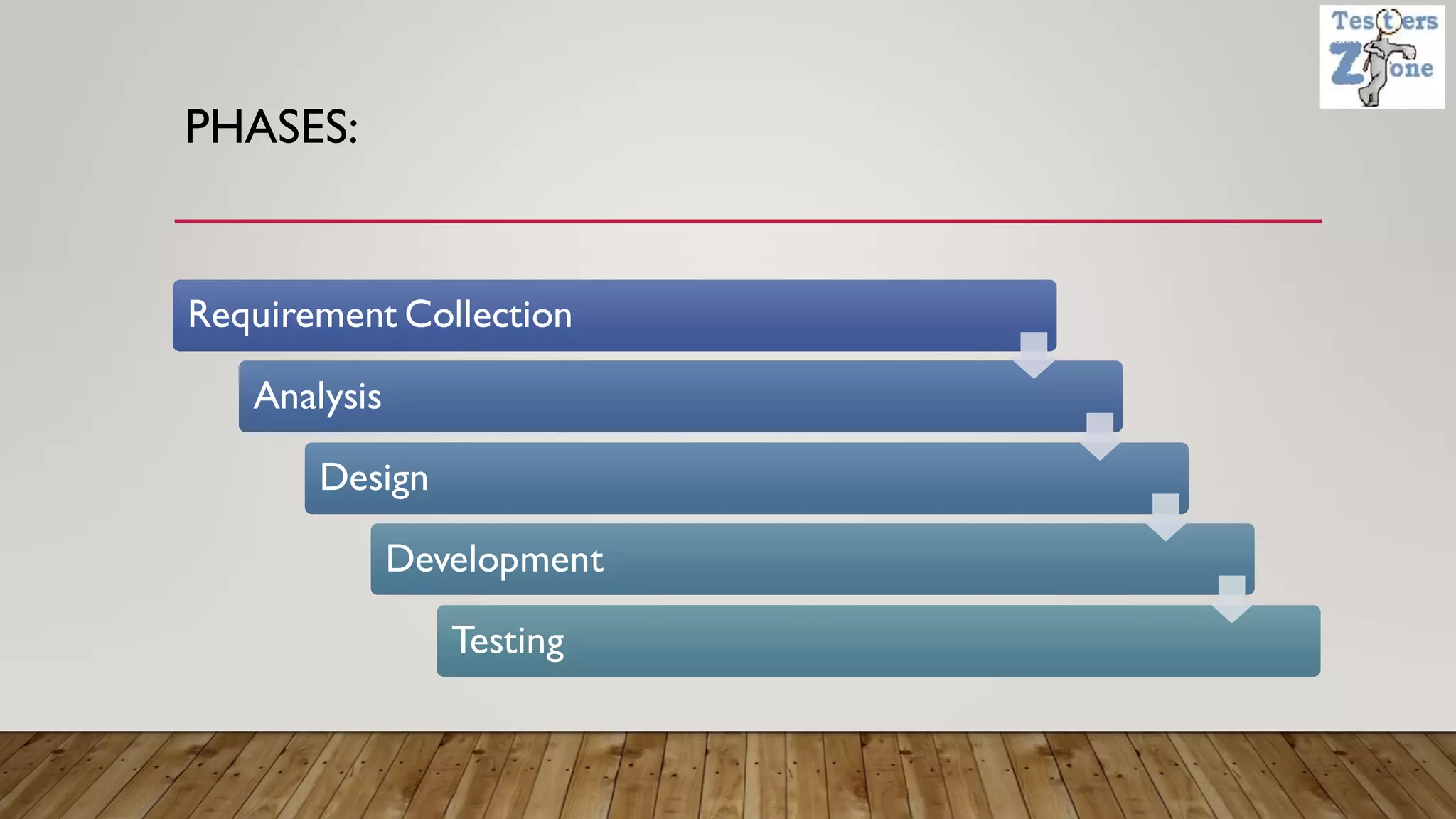 Testers Zone

PHASES:

Requirement Collection

Analysis

Design

Development

Testing